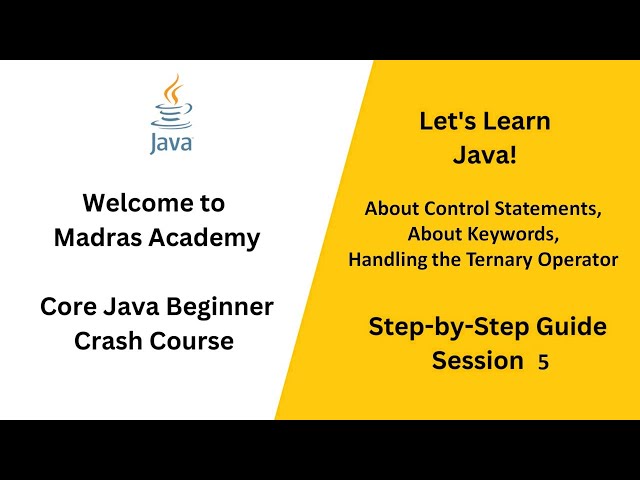 Java

Welcome to Madras Academy

Core Java Beginner Crash Course

Let's Learn Java!

About Control Statements, About Keywords, Handling the Ternary Operator

Step-by-Step Guide Session 5